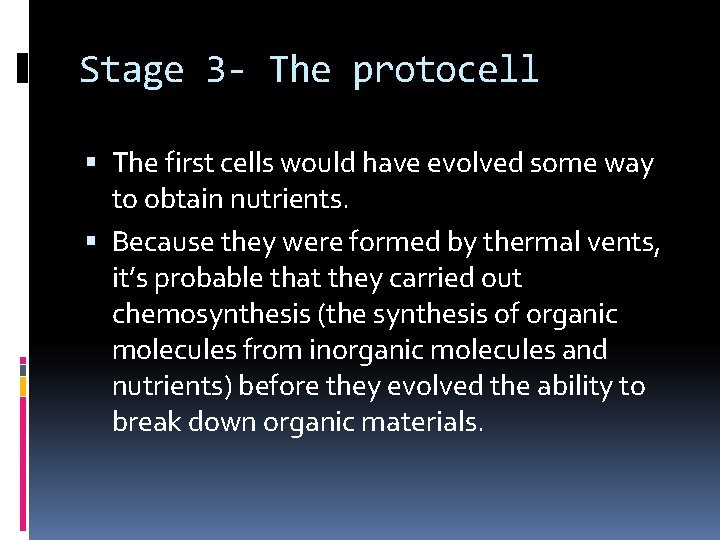 Stage 3- The protocell

▪ The first cells would have evolved some way to obtain nutrients.

▪ Because they were formed by thermal vents, it's probable that they carried out chemosynthesis (the synthesis of organic molecules from inorganic molecules and nutrients) before they evolved the ability to break down organic materials.